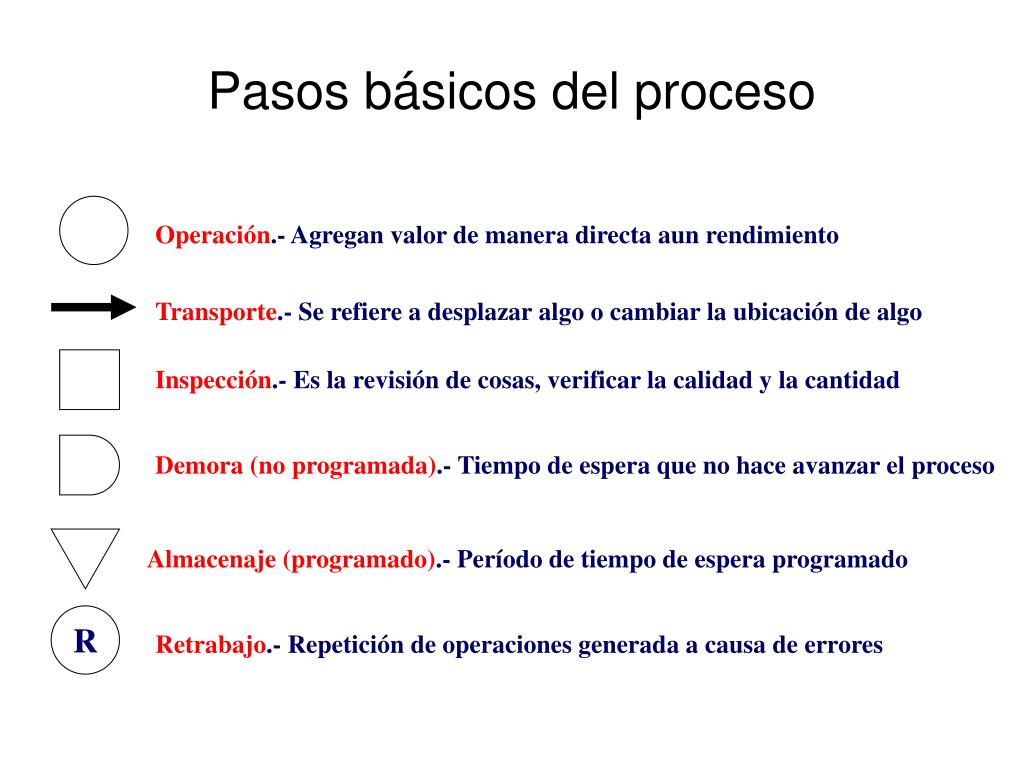 Pasos básicos del proceso

Operación.- Agregan valor de manera directa aun rendimiento

Transporte.- Se refiere a desplazar algo o cambiar la ubicación de algo

Inspección.- Es la revisión de cosas, verificar la calidad y la cantidad

Demora (no programada).- Tiempo de espera que no hace avanzar el proceso

Almacenaje (programado).- Período de tiempo de espera programado

R

Retrabajo.- Repetición de operaciones generada a causa de errores